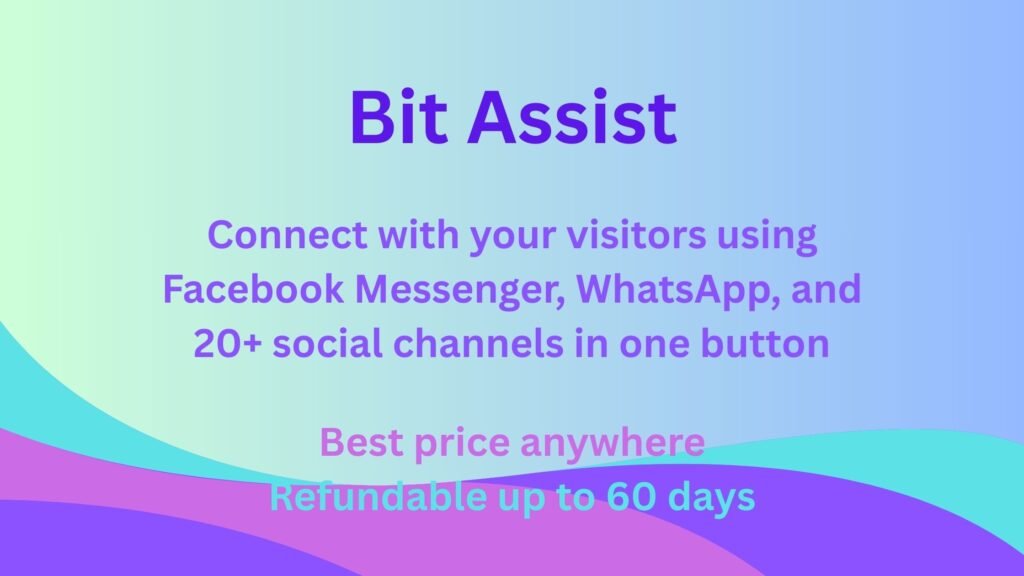 Bit Assist

Connect with your visitors using Facebook Messenger, WhatsApp, and 20+ social channels in one button

Best price anywhere
Refundable up to 60 days